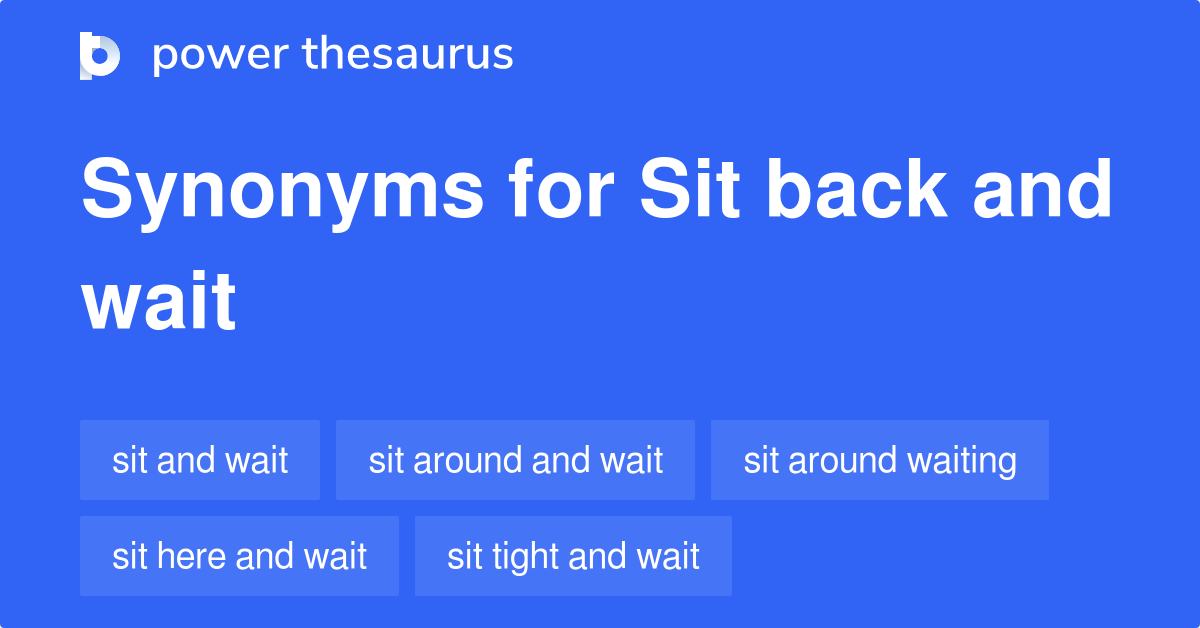 power thesaurus

Synonyms for Sit back and wait

sit and wait
sit around and wait
sit around waiting
sit here and wait
sit tight and wait